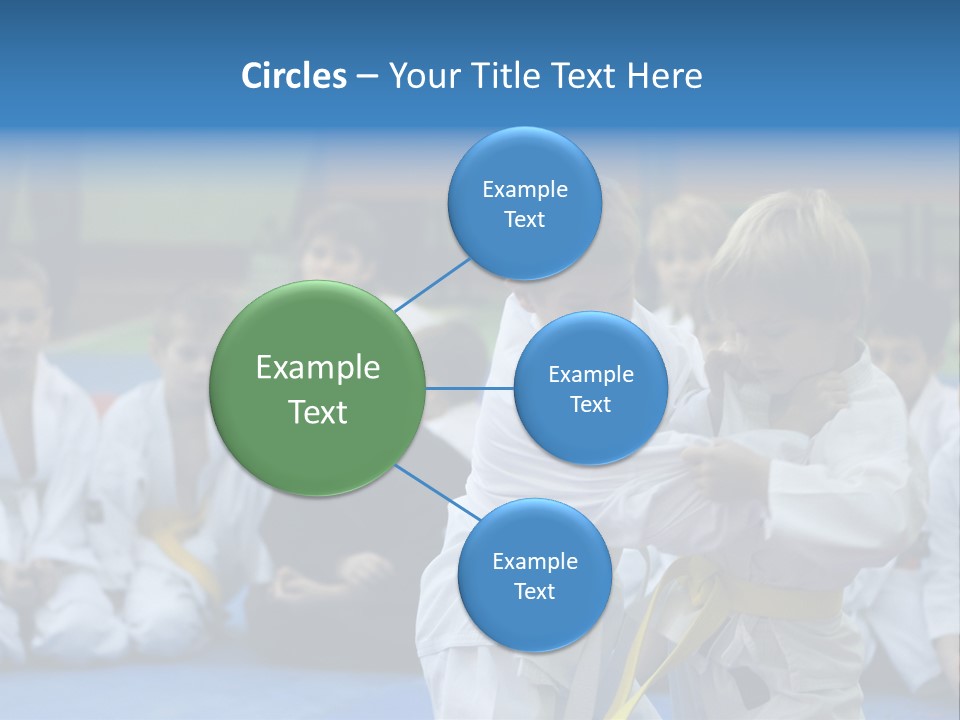 Circles – Your Title Text Here

Example Text

Example Text

Example Text

Example Text